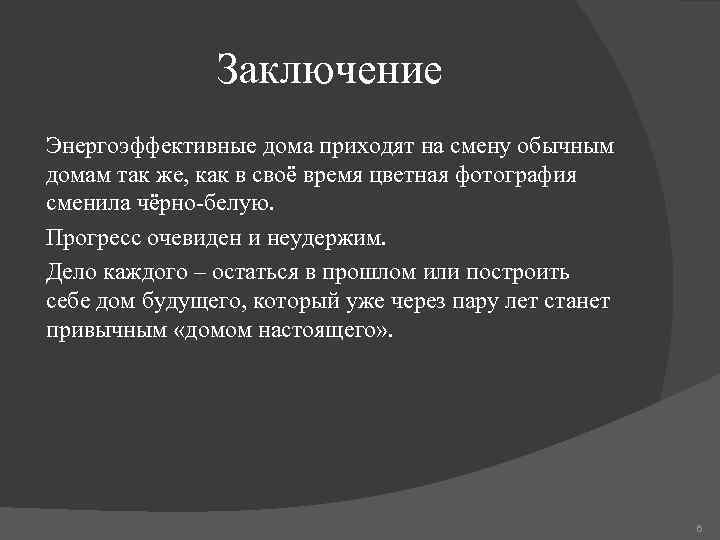 Заключение

Энергоэффективные дома приходят на смену обычным домам так же, как в своё время цветная фотография сменила чёрно-белую.

Прогресс очевиден и неудержим.

Дело каждого – остаться в прошлом или построить себе дом будущего, который уже через пару лет станет привычным «домом настоящего».

6